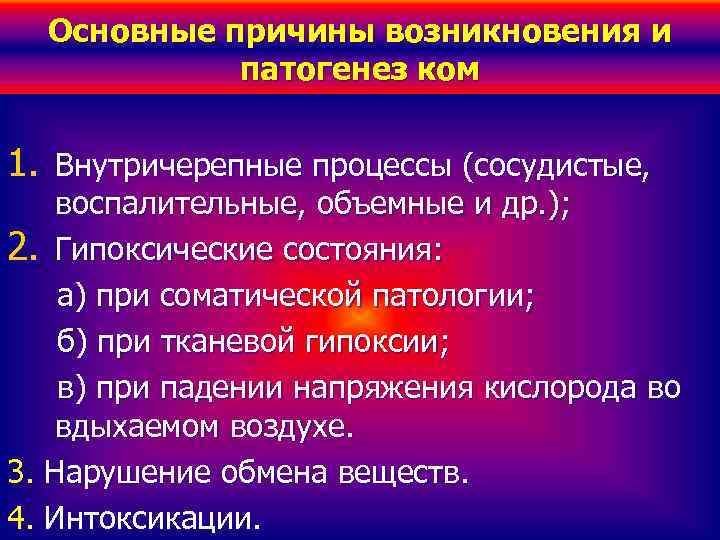 Основные причины возникновения и патогенез ком

1. Внутричерепные процессы (сосудистые, воспалительные, объемные и др.);
2. Гипоксические состояния:
а) при соматической патологии;
б) при тканевой гипоксии;
в) при падении напряжения кислорода во вдыхаемом воздухе.
3. Нарушение обмена веществ.
4. Интоксикации.